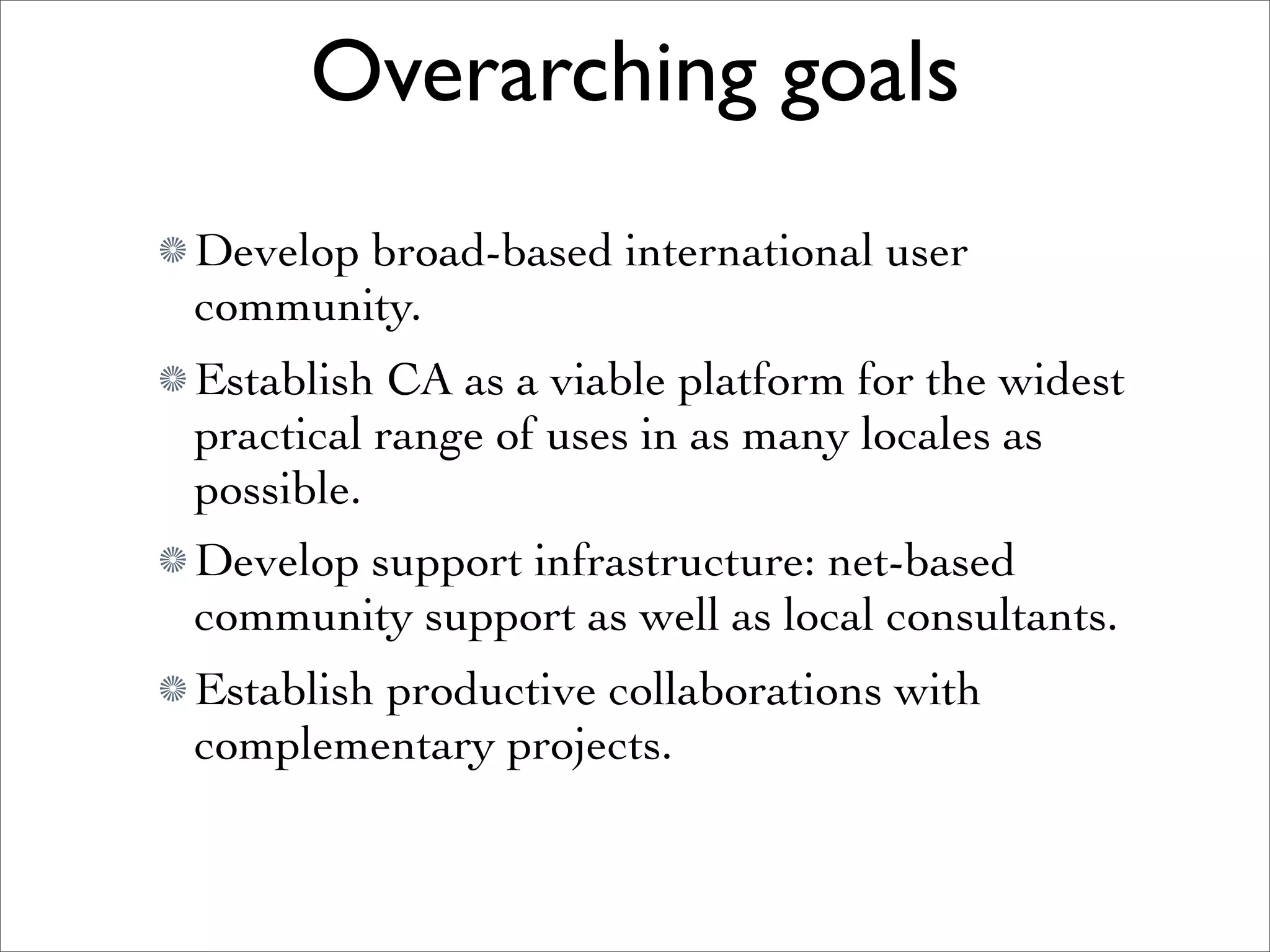 Overarching goals

Develop broad-based international user community.

Establish CA as a viable platform for the widest practical range of uses in as many locales as possible.

Develop support infrastructure: net-based community support as well as local consultants.

Establish productive collaborations with complementary projects.